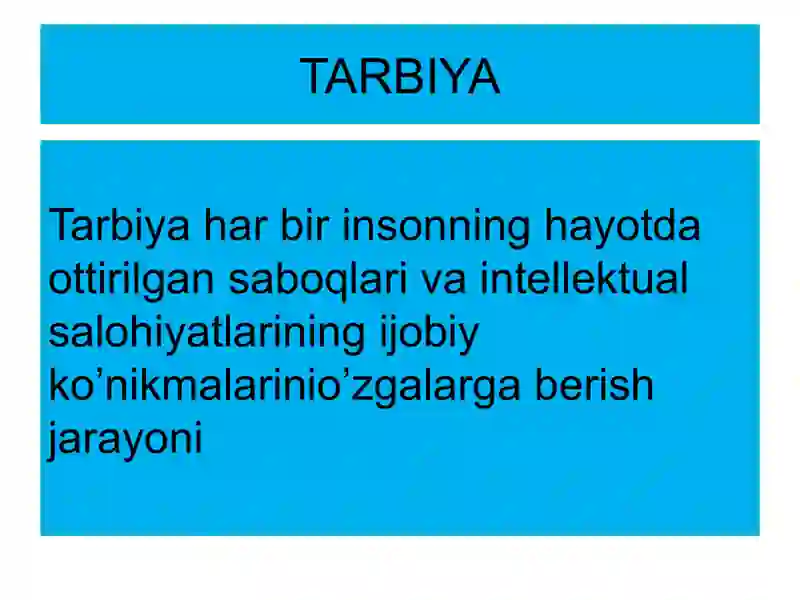 TARBIYA

Tarbiya har bir insonning hayotda ottirilgan saboqlari va intellektual salohiyatlarining ijobiy ko’nikmalarinio’zgalarga berish jarayoni